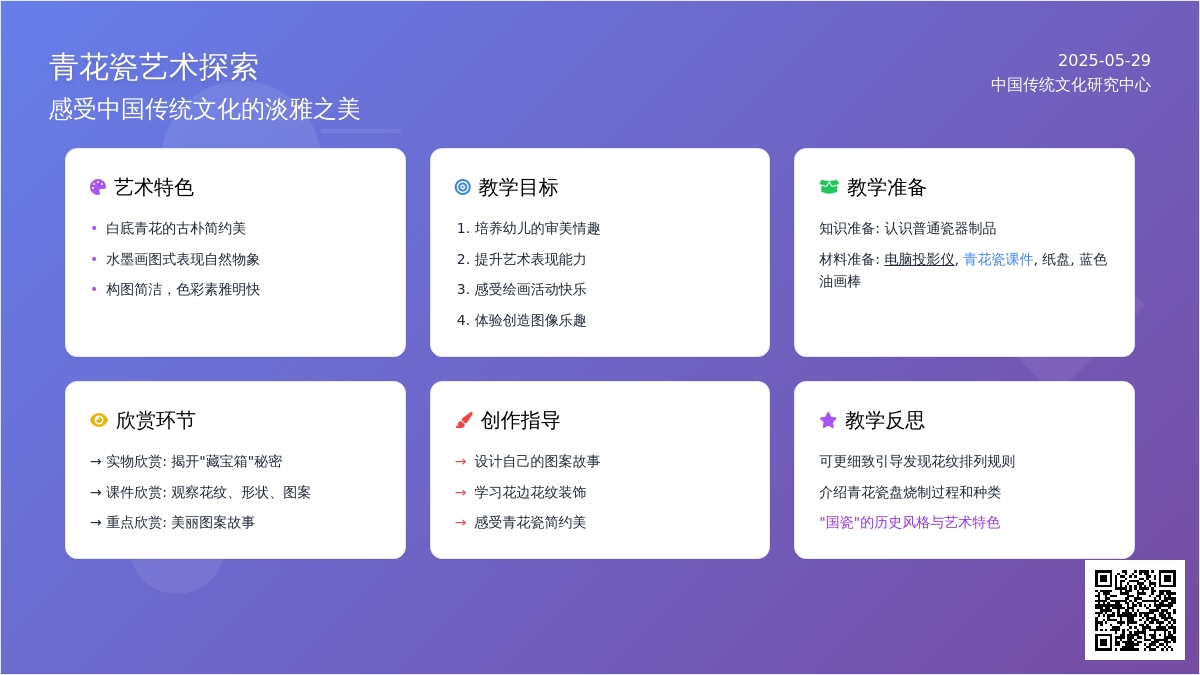 青花瓷艺术探索
感受中国传统文化的淡雅之美

2025-05-29
中国传统文化研究中心

艺术特色
• 白底青花的古朴简约美
• 水墨画图式表现自然物象
• 构图简洁，色彩素雅明快

教学目标
1. 培养幼儿的审美情趣
2. 提升艺术表现能力
3. 感受绘画活动快乐
4. 体验创造图像乐趣

教学准备
知识准备: 认识普通瓷器制品
材料准备: 电脑投影仪, 青花瓷课件, 纸盘, 蓝色油画棒

欣赏环节
→ 实物欣赏: 揭开"藏宝箱"秘密
→ 课件欣赏: 观察花纹、形状、图案
→ 重点欣赏: 美丽图案故事

创作指导
→ 设计自己的图案故事
→ 学习花边花纹装饰
→ 感受青花瓷简约美

教学反思
可更细致引导发现花纹排列规则
介绍青花瓷盘烧制过程和种类
"国瓷"的历史风格与艺术特色